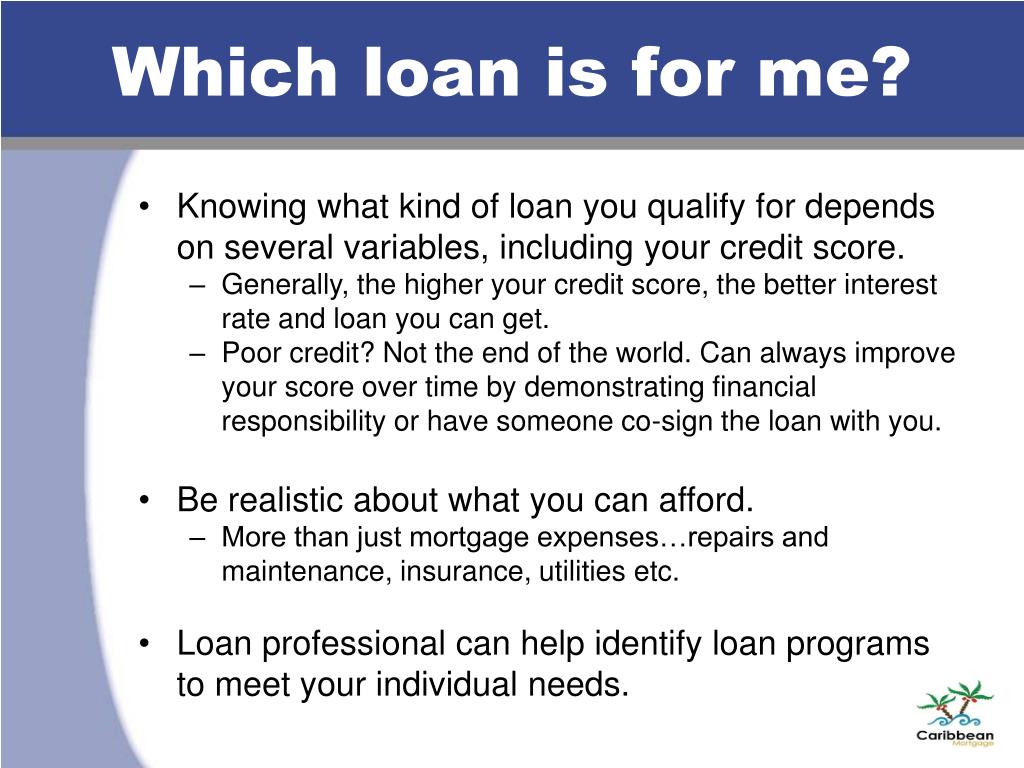 Which loan is for me?

• Knowing what kind of loan you qualify for depends on several variables, including your credit score.
– Generally, the higher your credit score, the better interest rate and loan you can get.
– Poor credit? Not the end of the world. Can always improve your score over time by demonstrating financial responsibility or have someone co-sign the loan with you.

• Be realistic about what you can afford.
– More than just mortgage expenses…repairs and maintenance, insurance, utilities etc.

• Loan professional can help identify loan programs to meet your individual needs.

Caribbean Mortgage